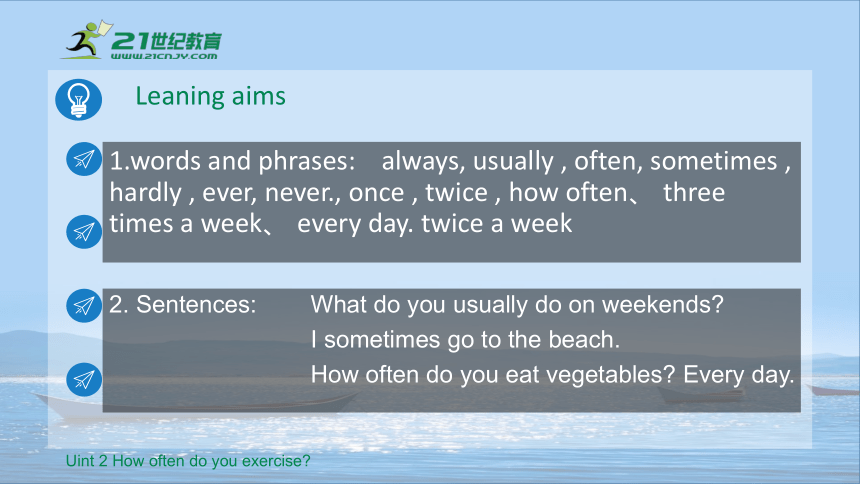 21世纪教育
www.21cnjy.com

Leaning aims

1.words and phrases: always, usually , often, sometimes , hardly , ever, never., once , twice , how often、 three times a week、 every day. twice a week

2. Sentences: What do you usually do on weekends?
I sometimes go to the beach.
How often do you eat vegetables? Every day.

Uint 2 How often do you exercise?